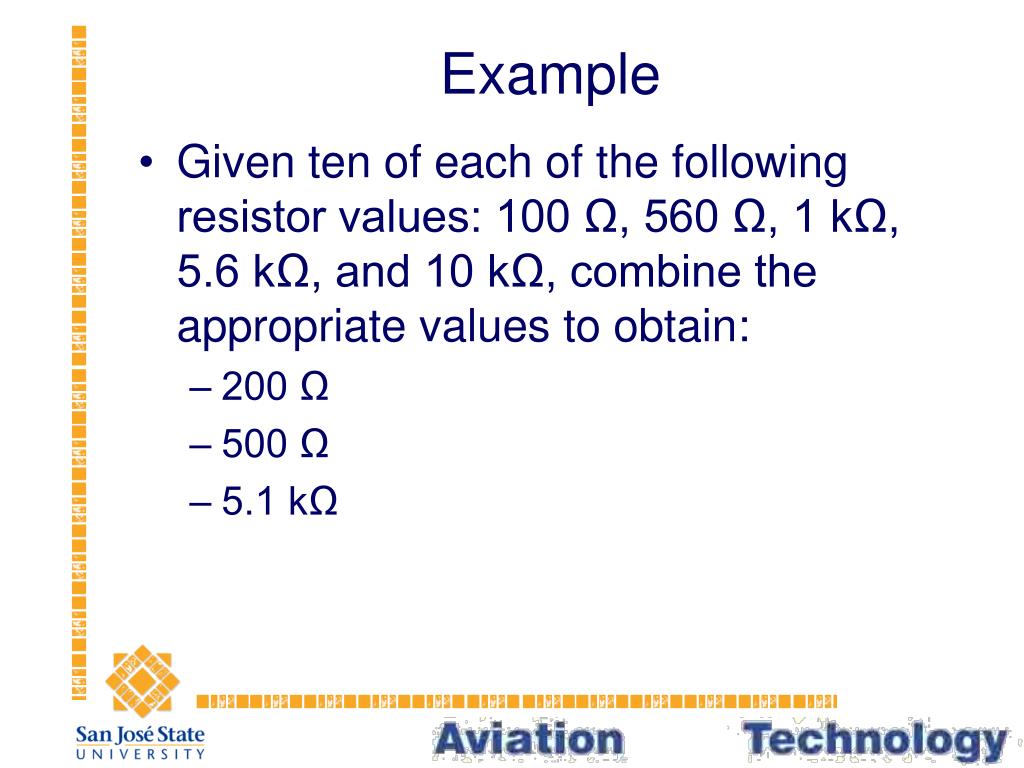 Example

• Given ten of each of the following resistor values: 100 Ω, 560 Ω, 1 kΩ, 5.6 kΩ, and 10 kΩ, combine the appropriate values to obtain:
– 200 Ω
– 500 Ω
– 5.1 kΩ

San José State
UNIVERSITY

Aviation Technology